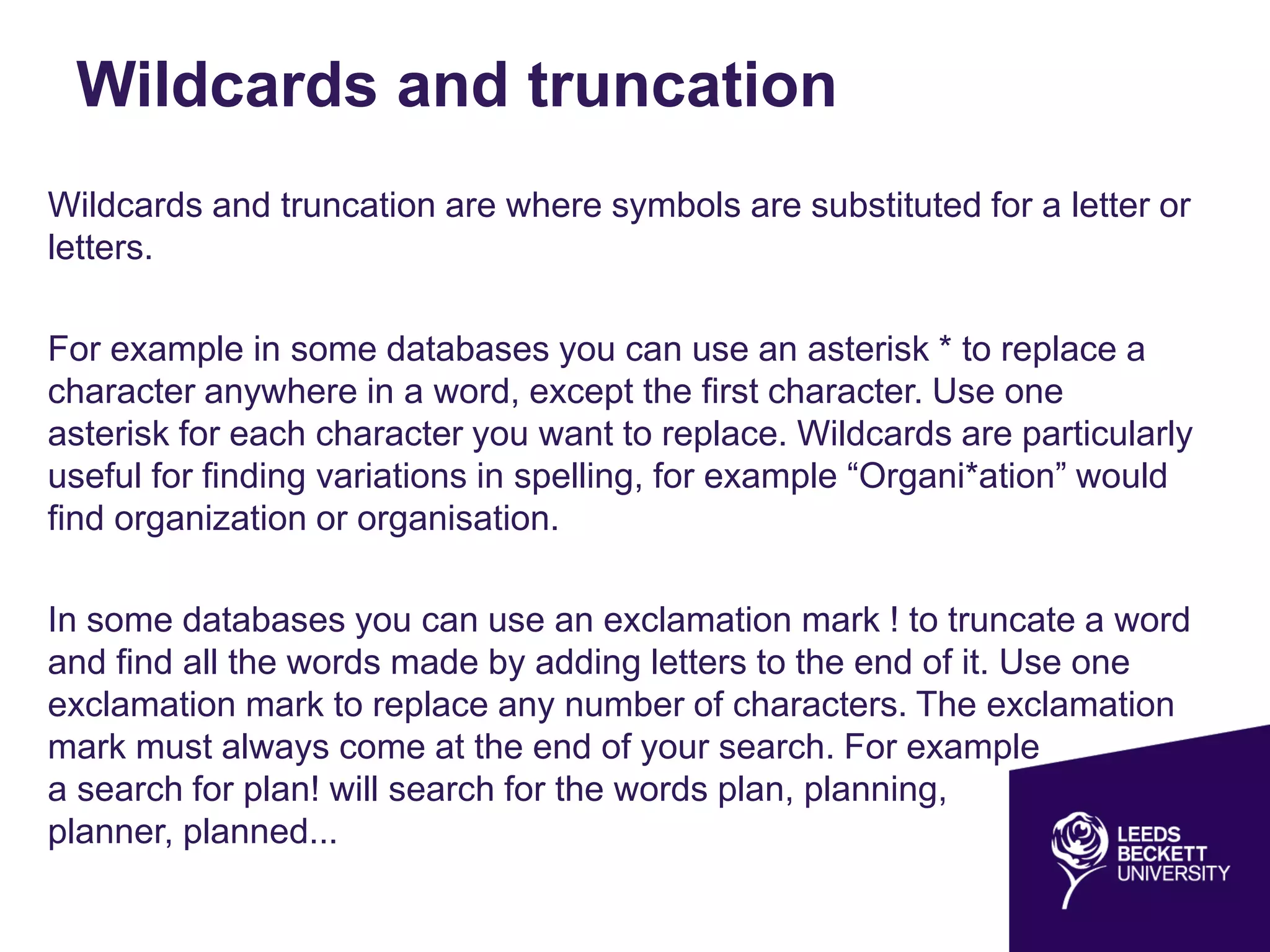 Wildcards and truncation

Wildcards and truncation are where symbols are substituted for a letter or letters.

For example in some databases you can use an asterisk * to replace a character anywhere in a word, except the first character. Use one asterisk for each character you want to replace. Wildcards are particularly useful for finding variations in spelling, for example “Organi*ation” would find organization or organisation.

In some databases you can use an exclamation mark ! to truncate a word and find all the words made by adding letters to the end of it. Use one exclamation mark to replace any number of characters. The exclamation mark must always come at the end of your search. For example a search for plan! will search for the words plan, planning, planner, planned...

LEEDS BECKETT UNIVERSITY